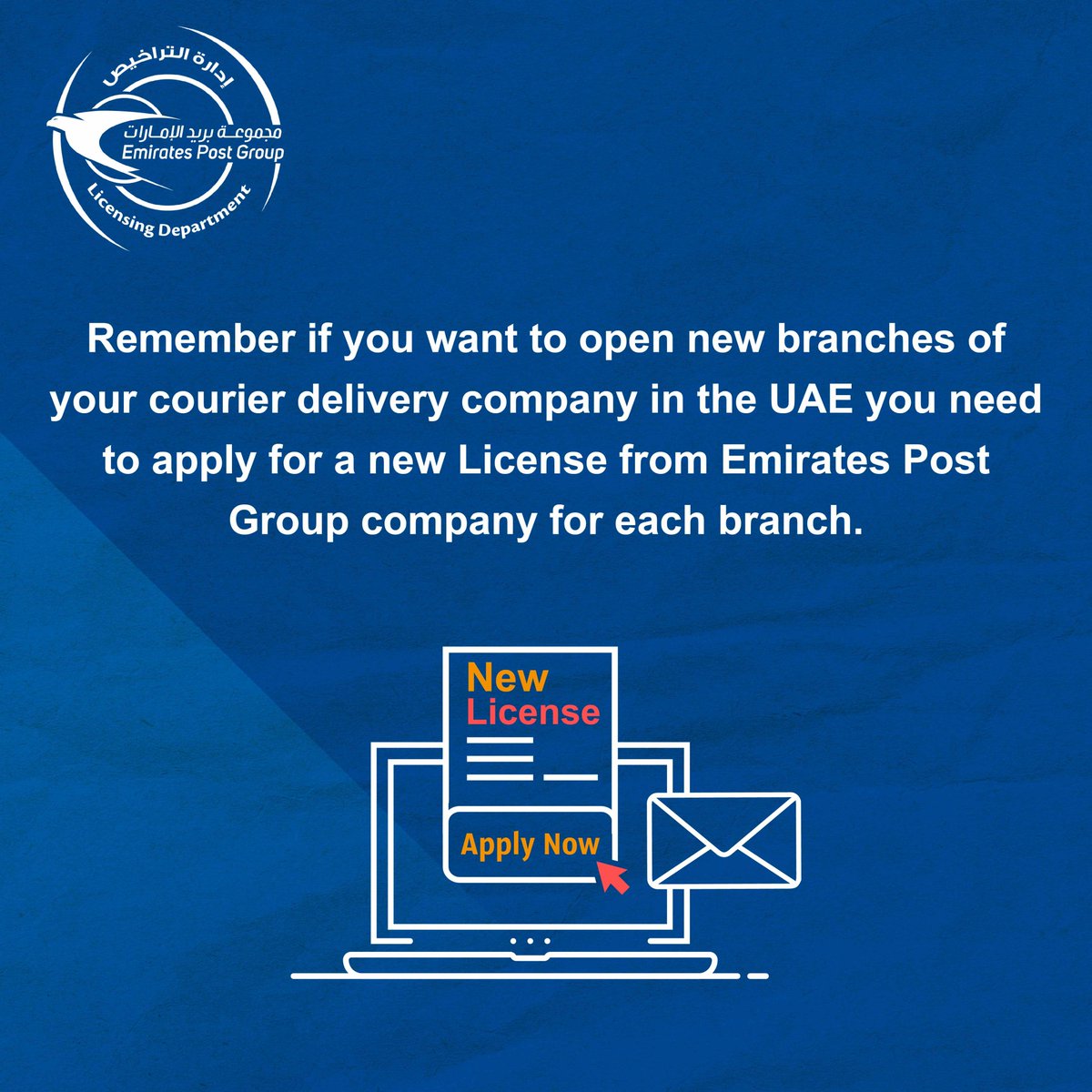 إدارة التراخيص
مجموعة بريد الإمارات
Emirates Post Group
Licensing Department

Remember if you want to open new branches of your courier delivery company in the UAE you need to apply for a new License from Emirates Post Group company for each branch.

New License

Apply Now